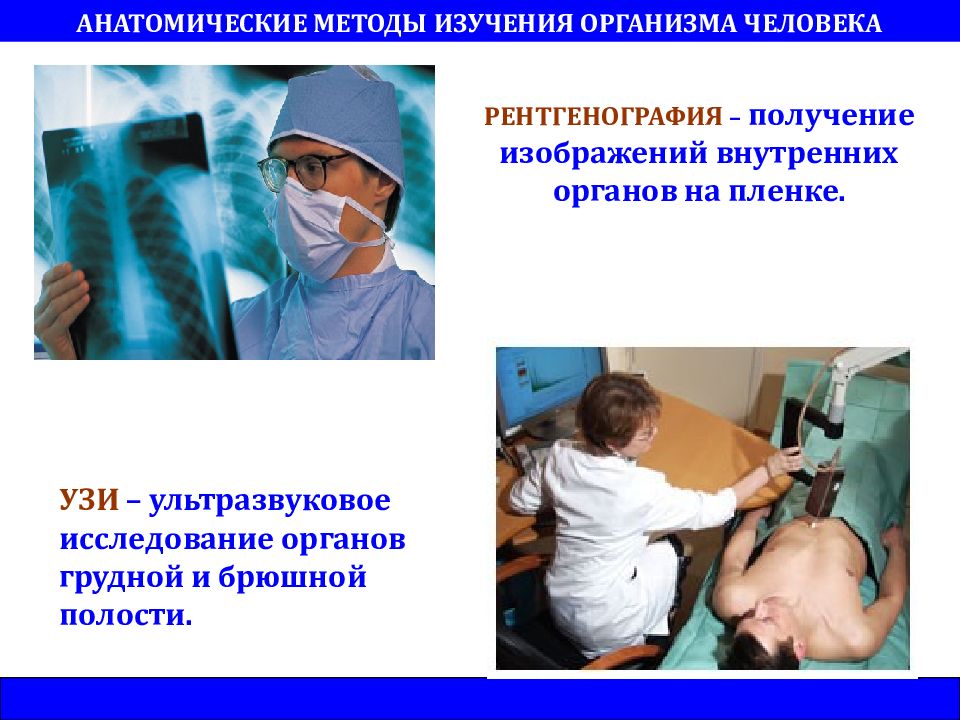 АНАТОМИЧЕСКИЕ МЕТОДЫ ИЗУЧЕНИЯ ОРГАНИЗМА ЧЕЛОВЕКА

РЕНТГЕНОГРАФИЯ – получение изображений внутренних органов на пленке.

УЗИ – ультразвуковое исследование органов грудной и брюшной полости.